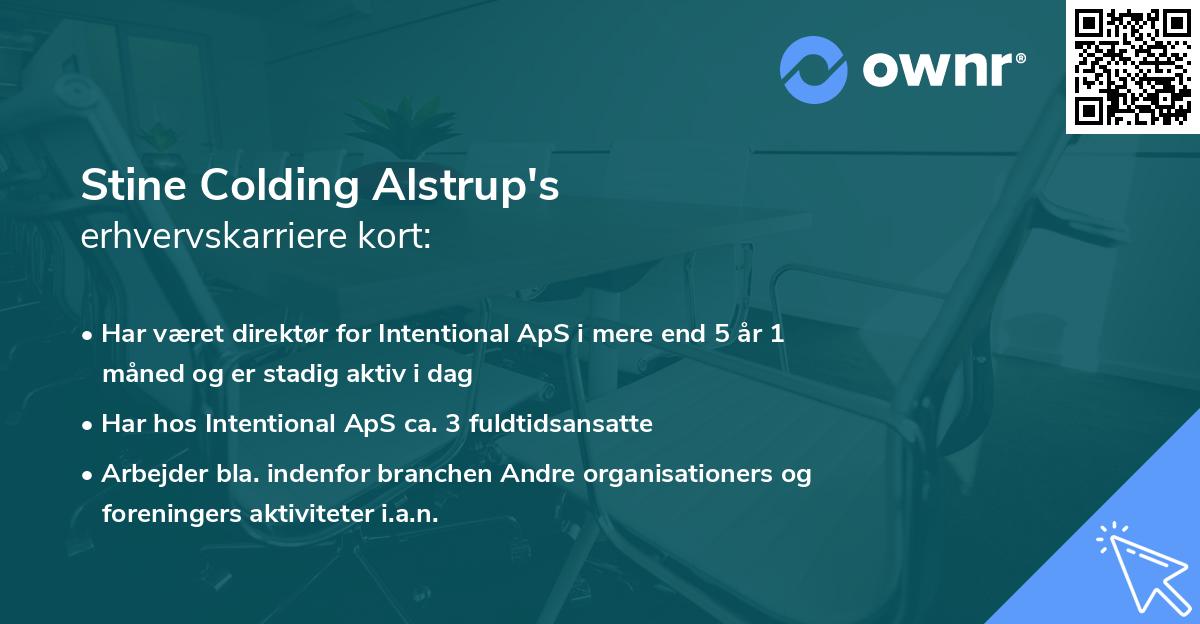 ownr®

Stine Colding Alstrup's
erhvervskarriere kort:

• Har været direktør for Intentional ApS i mere end 5 år 1 måned og er stadig aktiv i dag
• Har hos Intentional ApS ca. 3 fuldtidsansatte
• Arbejder bla. indenfor branchen Andre organisationers og foreningers aktiviteter i.a.n.